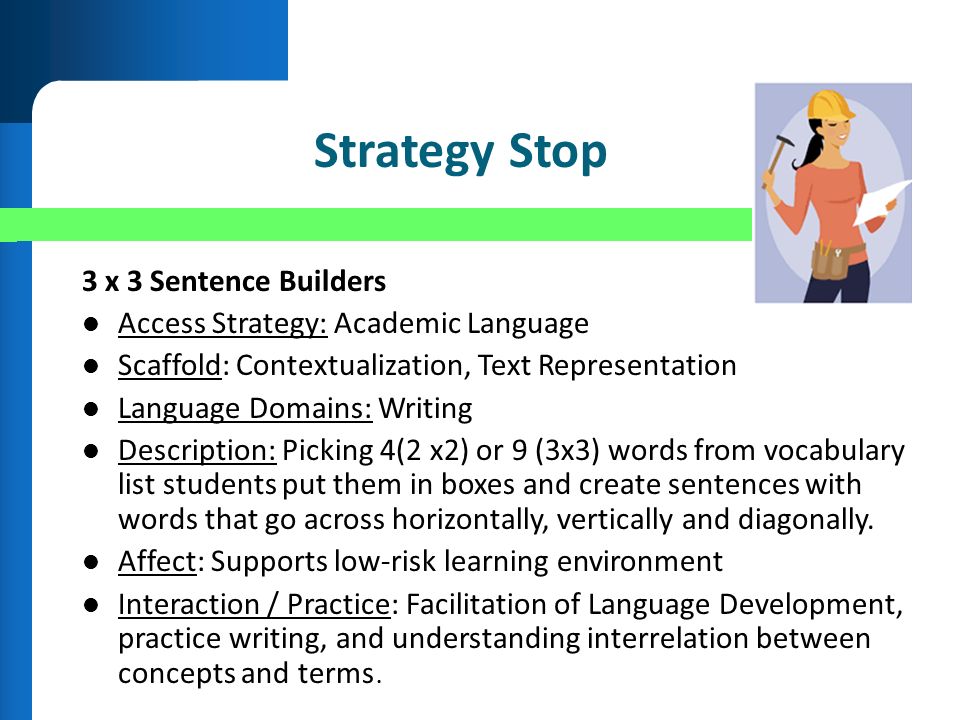 Strategy Stop

3 x 3 Sentence Builders

- Access Strategy: Academic Language
- Scaffold: Contextualization, Text Representation
- Language Domains: Writing
- Description: Picking 4(2 x2) or 9 (3x3) words from vocabulary list students put them in boxes and create sentences with words that go across horizontally, vertically and diagonally.
- Affect: Supports low-risk learning environment
- Interaction / Practice: Facilitation of Language Development, practice writing, and understanding interrelation between concepts and terms.